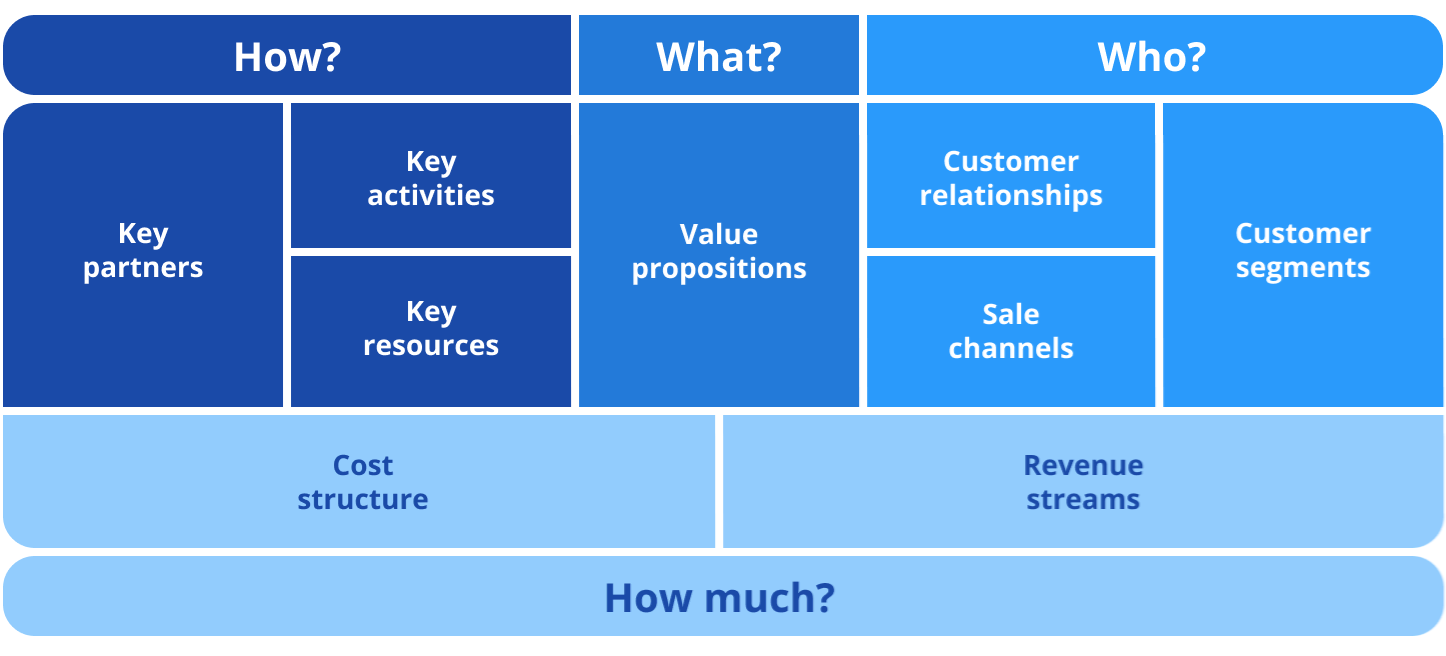 How?

What?

Who?

Key partners

Key activities

Key resources

Value propositions

Customer relationships

Sale channels

Customer segments

Cost structure

Revenue streams

How much?